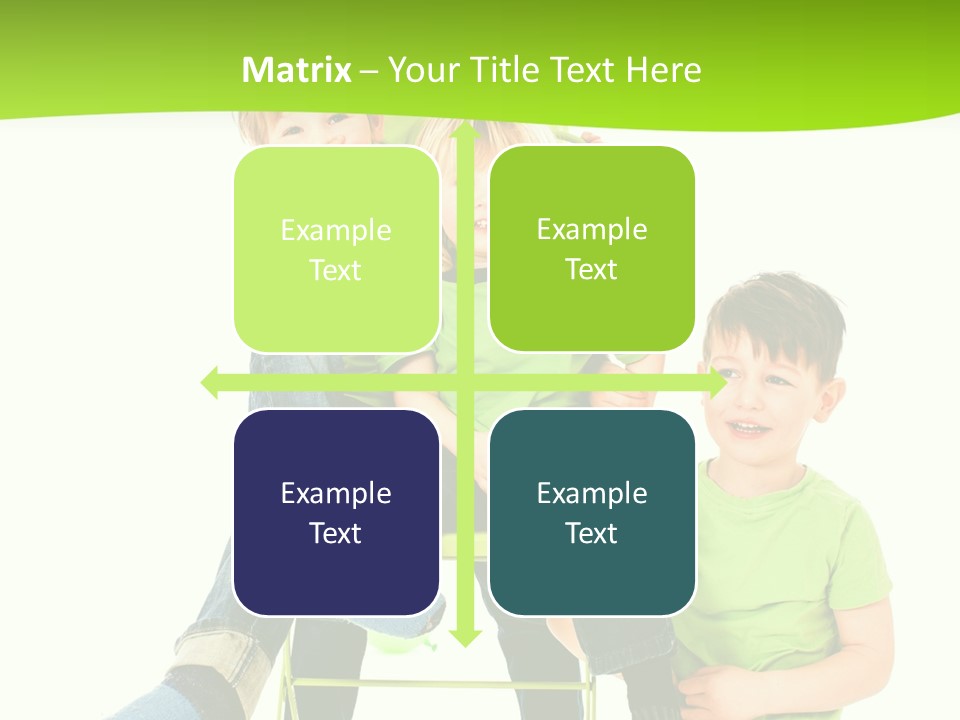 Matrix – Your Title Text Here

Example Text

Example Text

Example Text

Example Text